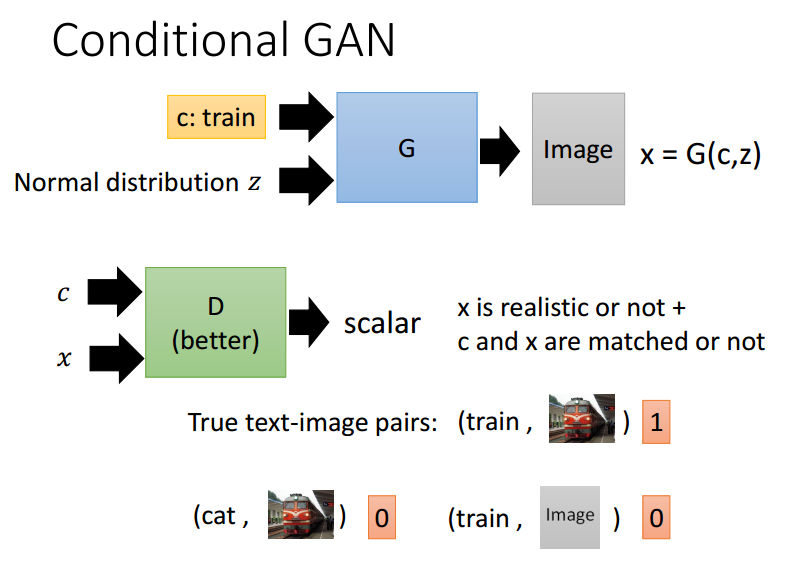 Conditional GAN

c: train

Normal distribution $z$

G

Image

x = G(c,z)

$c$

$x$

D (better)

scalar

x is realistic or not + c and x are matched or not

True text-image pairs: (train , ) 1

(cat , ) 0

(train , Image ) 0